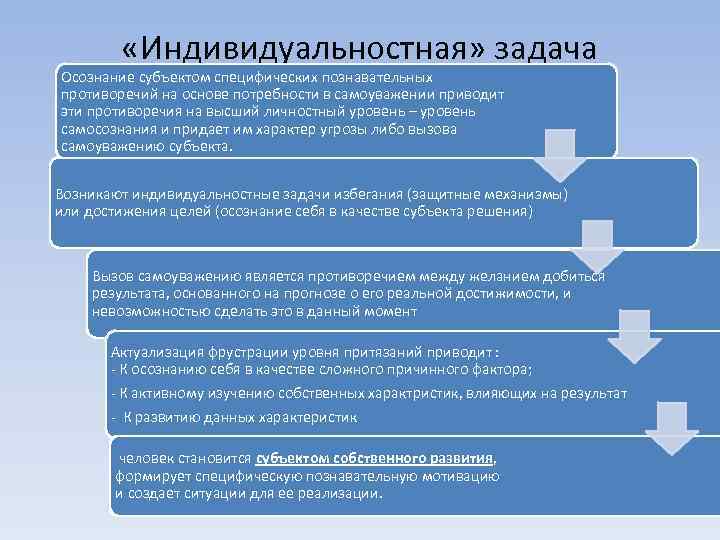 «Индивидуальностная» задача

Осознание субъектом специфических познавательных противоречий на основе потребности в самоуважении приводит эти противоречия на высший личностный уровень – уровень самосознания и придает им характер угрозы либо вызова самоуважению субъекта.

Возникают индивидуальностные задачи избегания (защитные механизмы) или достижения целей (осознание себя в качестве субъекта решения)

Вызов самоуважению является противоречием между желанием добиться результата, основанного на прогнозе о его реальной достижимости, и невозможностью сделать это в данный момент

Актуализация фрустрации уровня притязаний приводит :
- К осознанию себя в качестве сложного причинного фактора;
- К активному изучению собственных характристик, влияющих на результат
- К развитию данных характеристик

человек становится субъектом собственного развития, формирует специфическую познавательную мотивацию и создает ситуации для ее реализации.